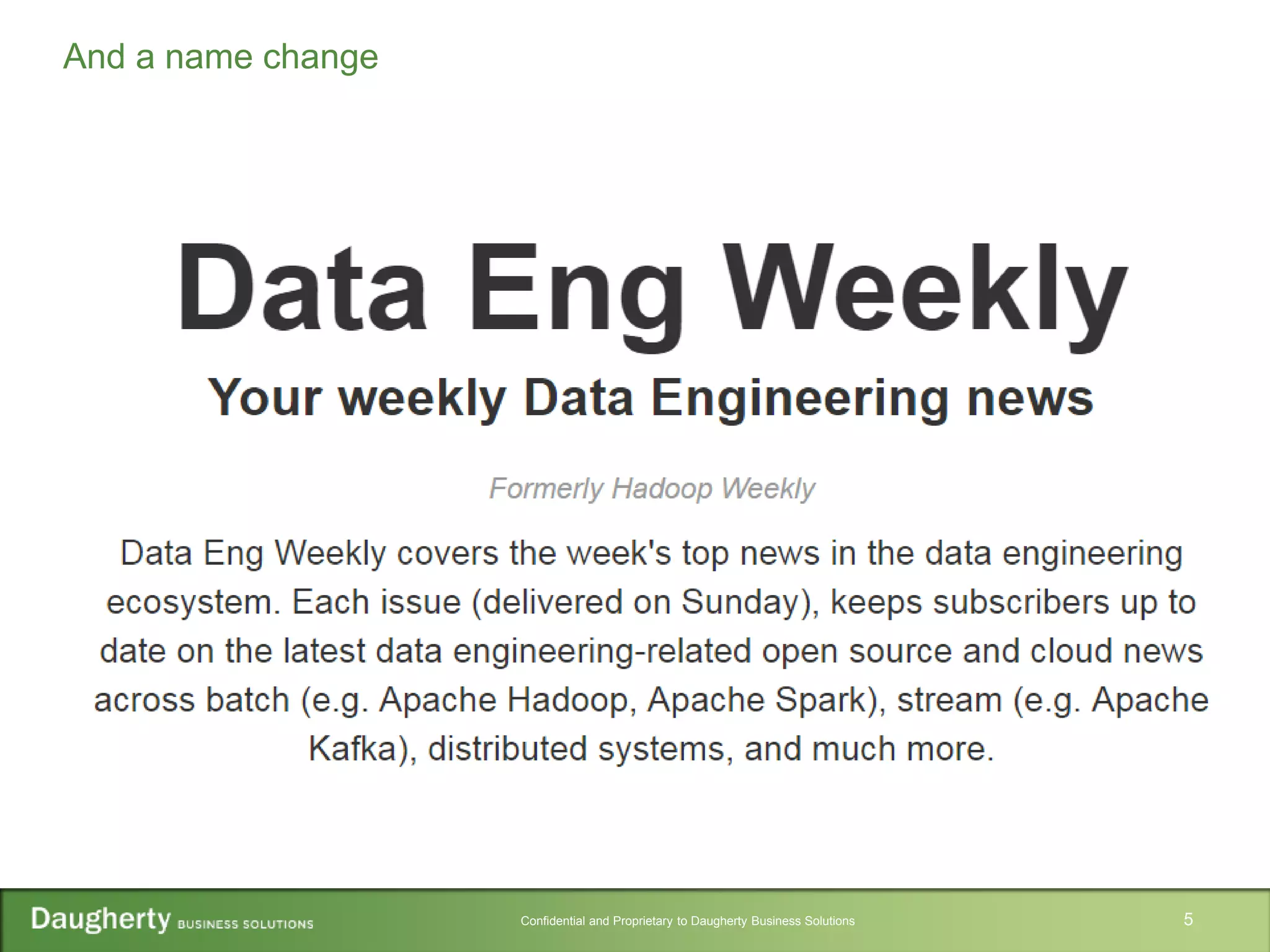 And a name change

Data Eng Weekly

Your weekly Data Engineering news

Formerly Hadoop Weekly

Data Eng Weekly covers the week's top news in the data engineering ecosystem. Each issue (delivered on Sunday), keeps subscribers up to date on the latest data engineering-related open source and cloud news across batch (e.g. Apache Hadoop, Apache Spark), stream (e.g. Apache Kafka), distributed systems, and much more.

Daugherty BUSINESS SOLUTIONS

Confidential and Proprietary to Daugherty Business Solutions

5